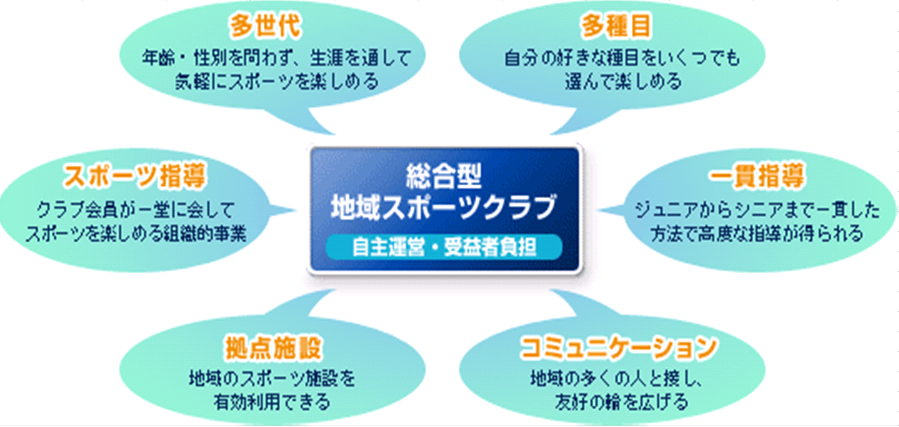 多世代
年齢・性別を問わず、生涯を通して気軽にスポーツを楽しめる

多種目
自分の好きな種目をいくつでも選んで楽しめる

スポーツ指導
クラブ会員が一堂に会してスポーツを楽しめる組織的事業

総合型
地域スポーツクラブ
自主運営・受益者負担

一貫指導
ジュニアからシニアまで一貫した方法で高度な指導が得られる

拠点施設
地域のスポーツ施設を有効利用できる

コミュニケーション
地域の多くの人と接し、友好の輪を広げる